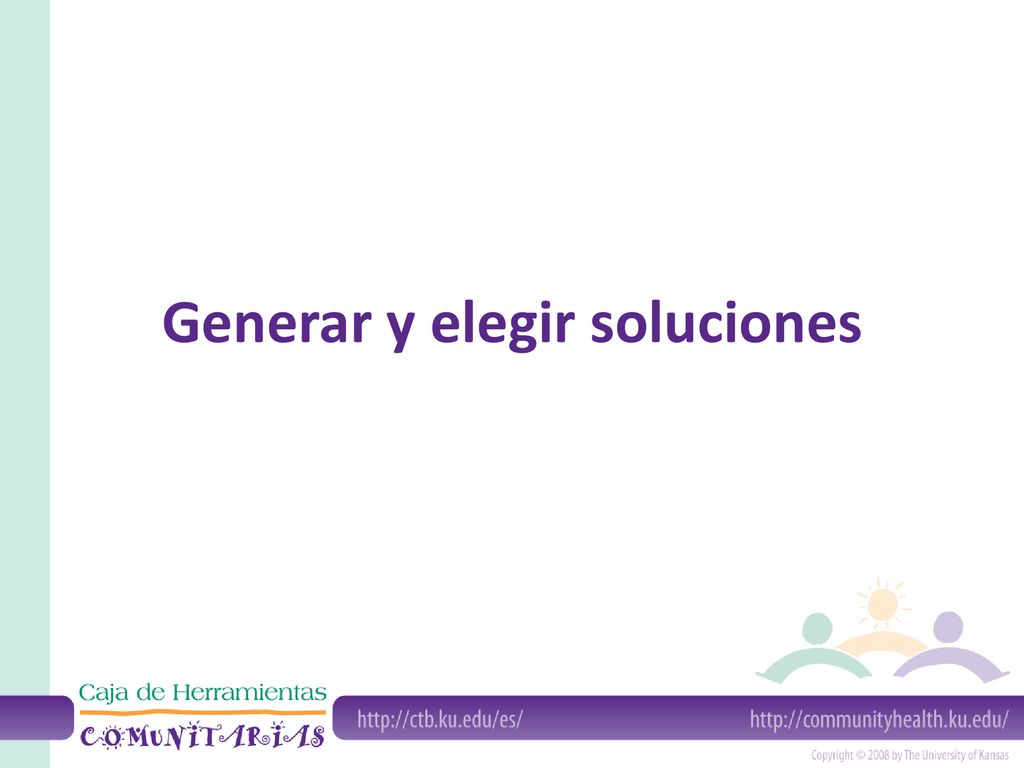 Generar y elegir soluciones

Caja de Herramientas
COMUNITARIAS

http://ctb.ku.edu/es/

http://communityhealth.ku.edu/

Copyright © 2008 by The University of Kansas